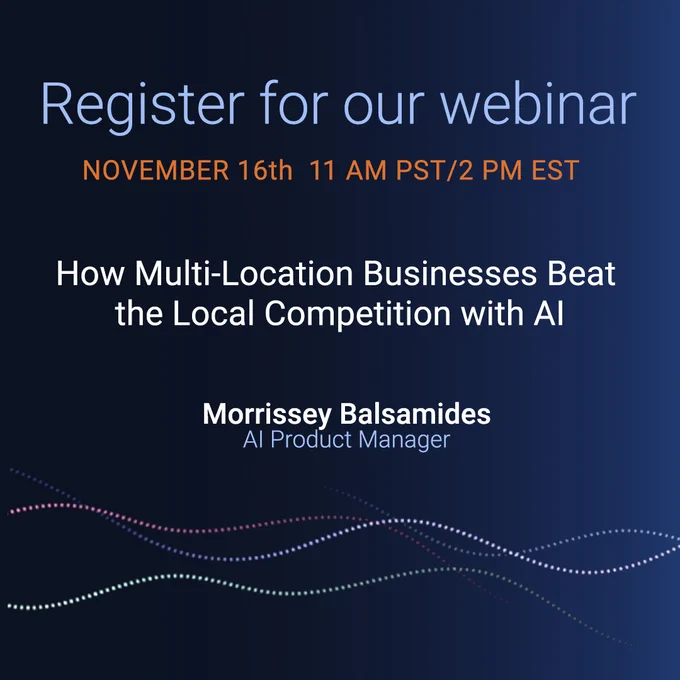 Register for our webinar

NOVEMBER 16th 11 AM PST/2 PM EST

How Multi-Location Businesses Beat the Local Competition with AI

Morrissey Balsamides
AI Product Manager